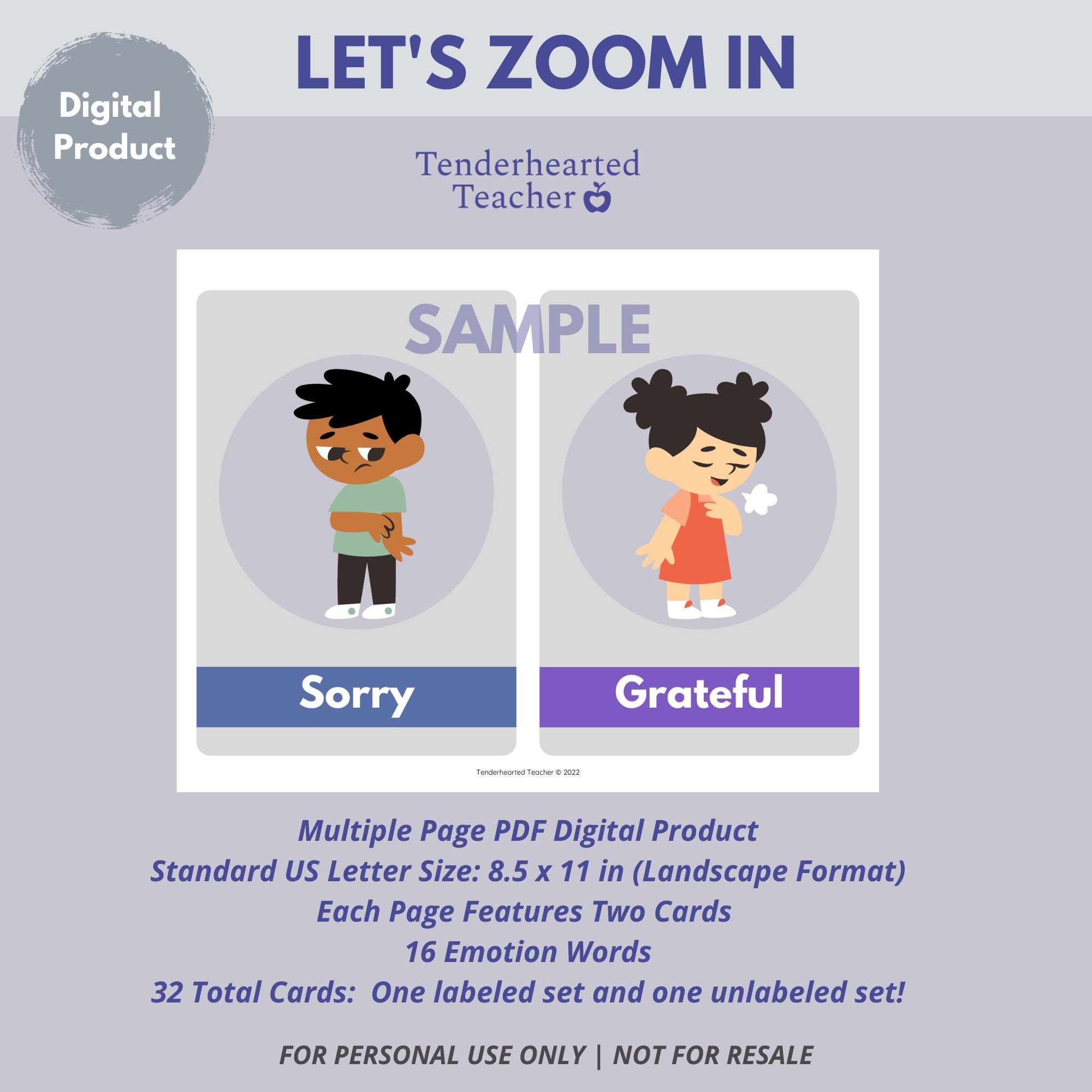 Digital Product

LET'S ZOOM IN

Tenderhearted Teacher

SAMPLE

Sorry

Grateful

Tenderhearted Teacher © 2022

Multiple Page PDF Digital Product
Standard US Letter Size: 8.5 x 11 in (Landscape Format)
Each Page Features Two Cards
16 Emotion Words
32 Total Cards: One labeled set and one unlabeled set!

FOR PERSONAL USE ONLY | NOT FOR RESALE